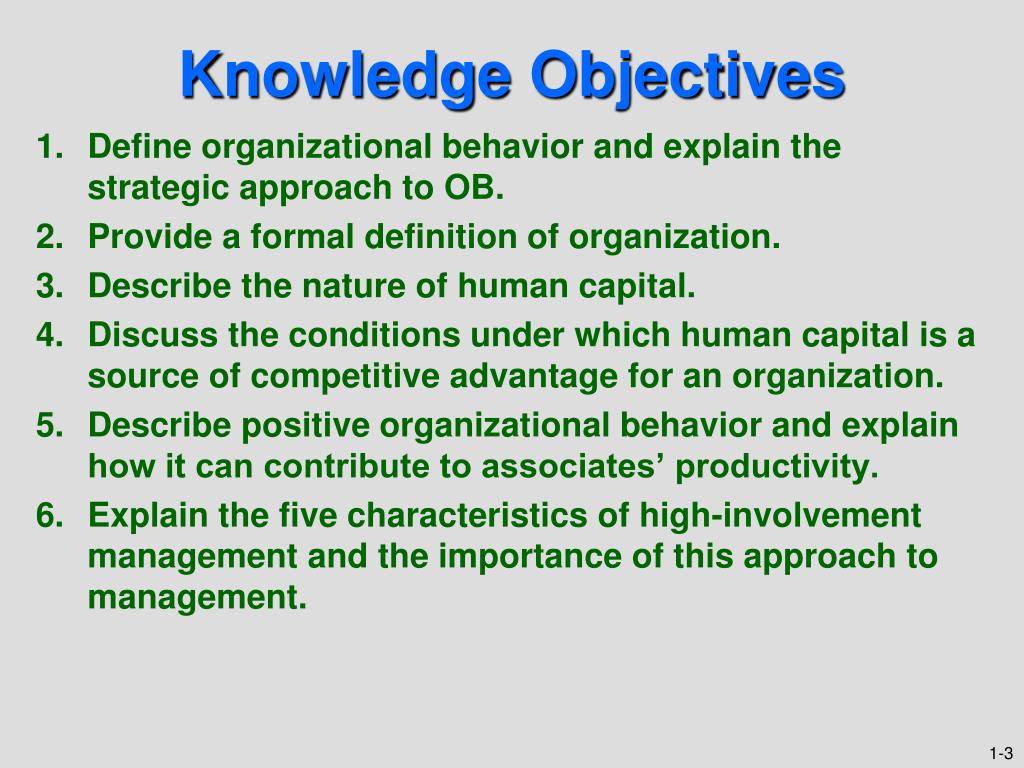 Knowledge Objectives

1. Define organizational behavior and explain the strategic approach to OB.
2. Provide a formal definition of organization.
3. Describe the nature of human capital.
4. Discuss the conditions under which human capital is a source of competitive advantage for an organization.
5. Describe positive organizational behavior and explain how it can contribute to associates’ productivity.
6. Explain the five characteristics of high-involvement management and the importance of this approach to management.

1-3